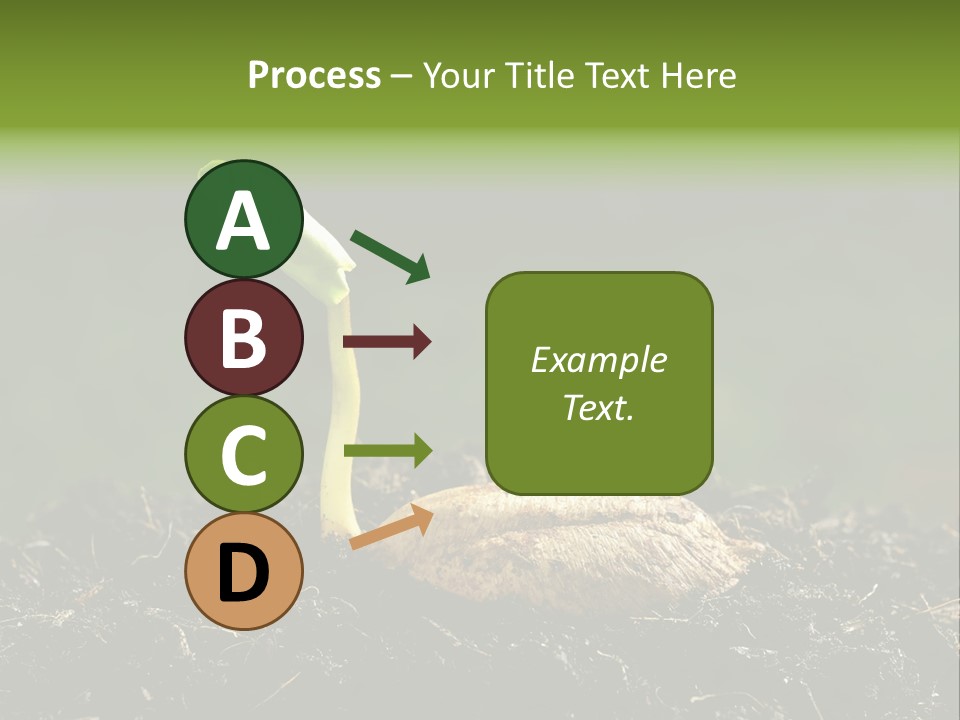 Process – Your Title Text Here

A

B

C

D

Example Text.